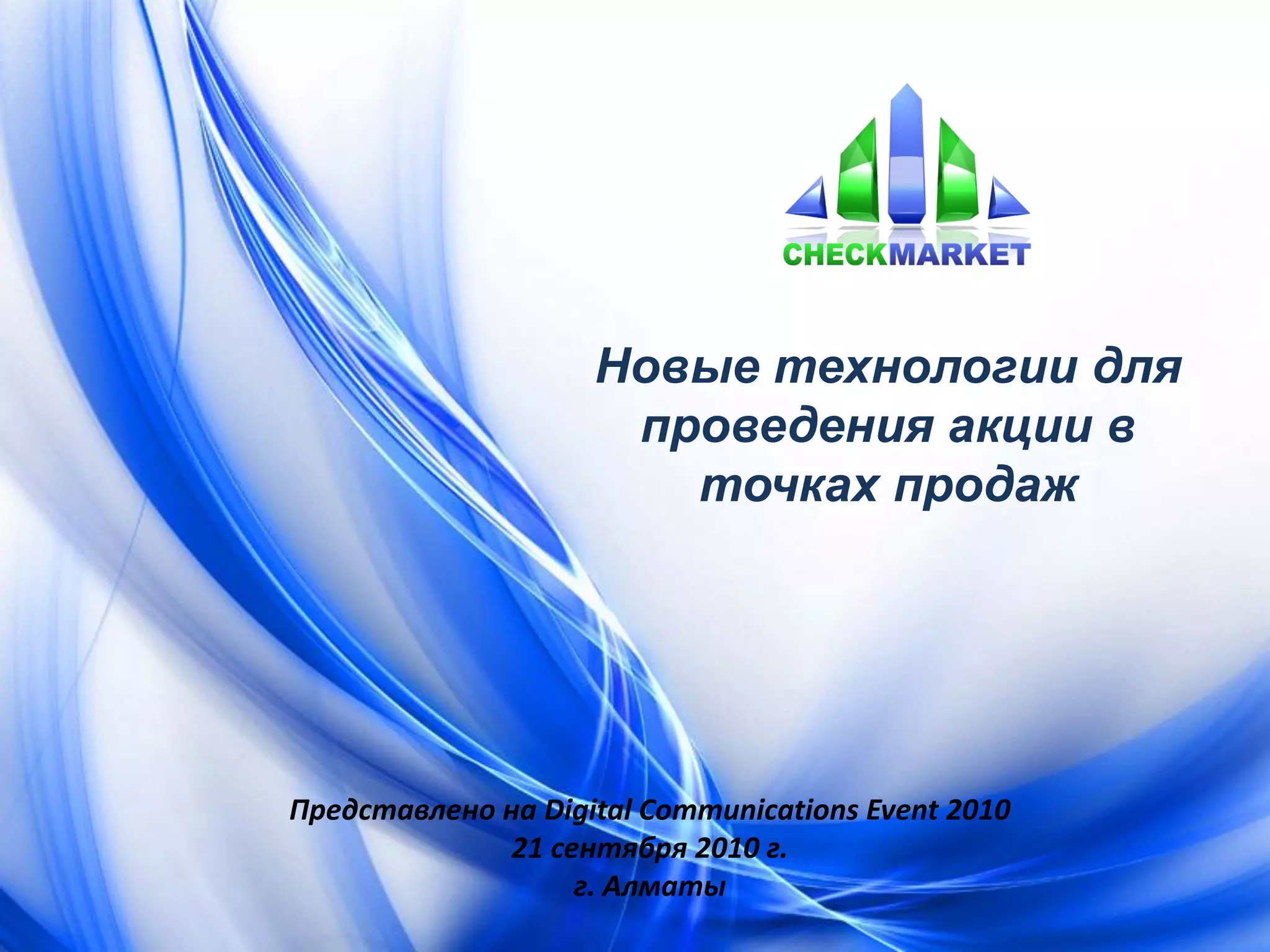 CHECKMARKET

Новые технологии для проведения акции в точках продаж

Представлено на Digital Communications Event 2010
21 сентября 2010 г.
г. Алматы